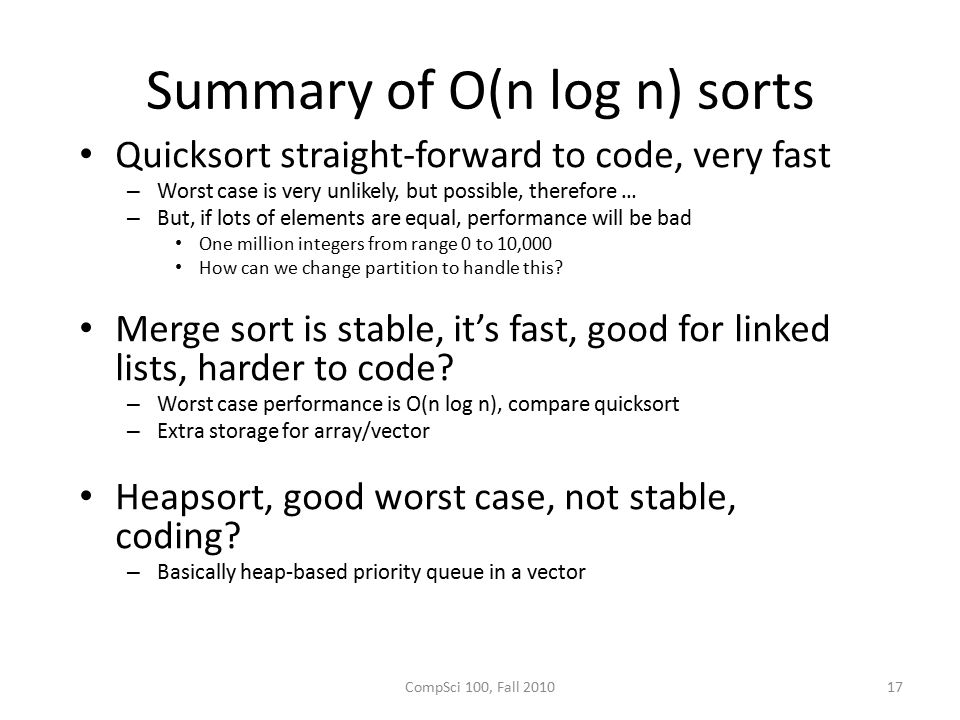 Summary of O(n log n) sorts

• Quicksort straight-forward to code, very fast
  – Worst case is very unlikely, but possible, therefore …
  – But, if lots of elements are equal, performance will be bad
    • One million integers from range 0 to 10,000
    • How can we change partition to handle this?

• Merge sort is stable, it's fast, good for linked lists, harder to code?
  – Worst case performance is O(n log n), compare quicksort
  – Extra storage for array/vector

• Heapsort, good worst case, not stable, coding?
  – Basically heap-based priority queue in a vector

CompSci 100, Fall 2010

17